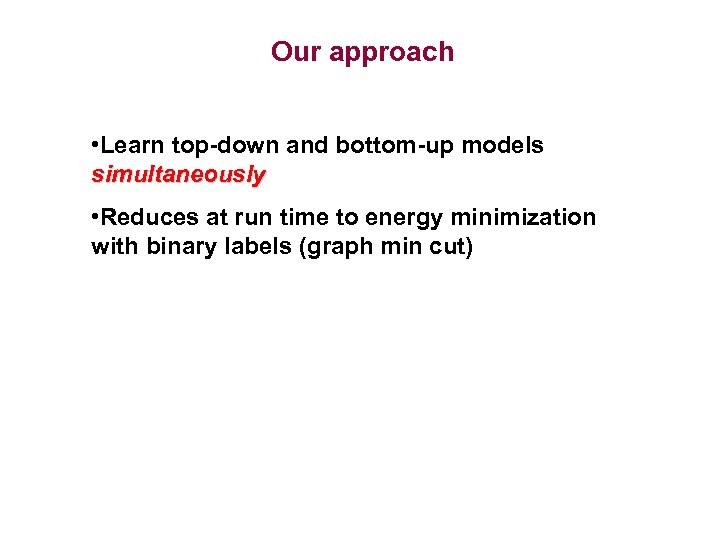 Our approach

•Learn top-down and bottom-up models simultaneously

•Reduces at run time to energy minimization with binary labels (graph min cut)